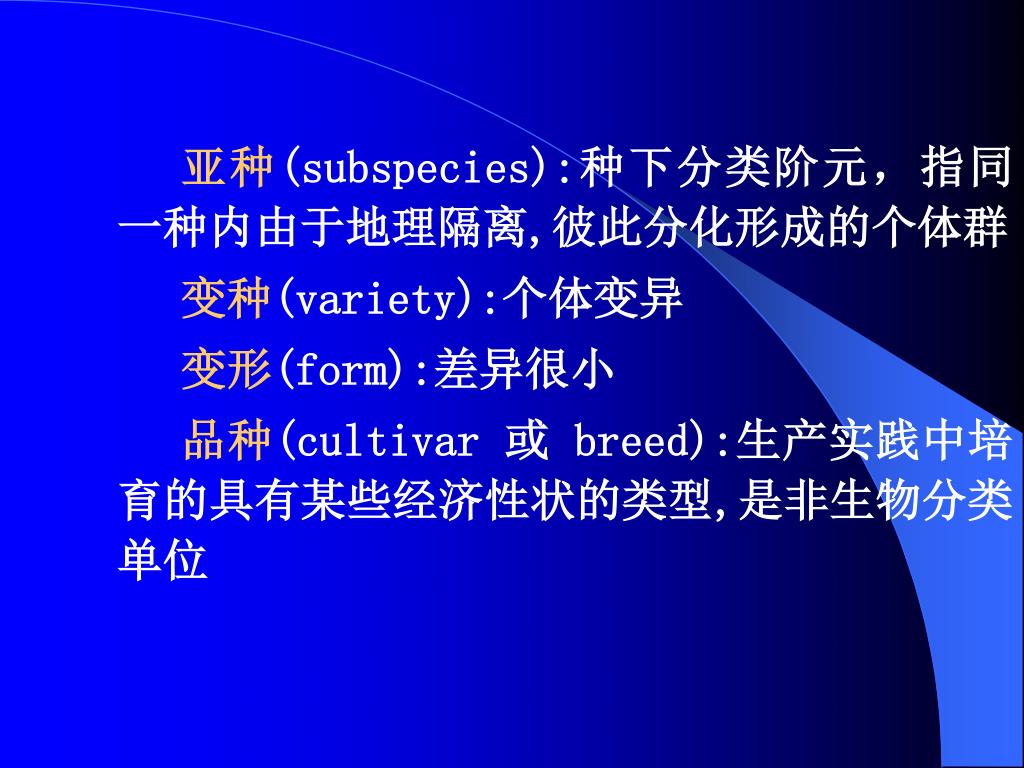 亚种(subspecies):种下分类阶元，指同一种内由于地理隔离,彼此分化形成的个体群

变种(variety):个体变异

变形(form):差异很小

品种(cultivar 或 breed):生产实践中培育的具有某些经济性状的类型,是非生物分类单位